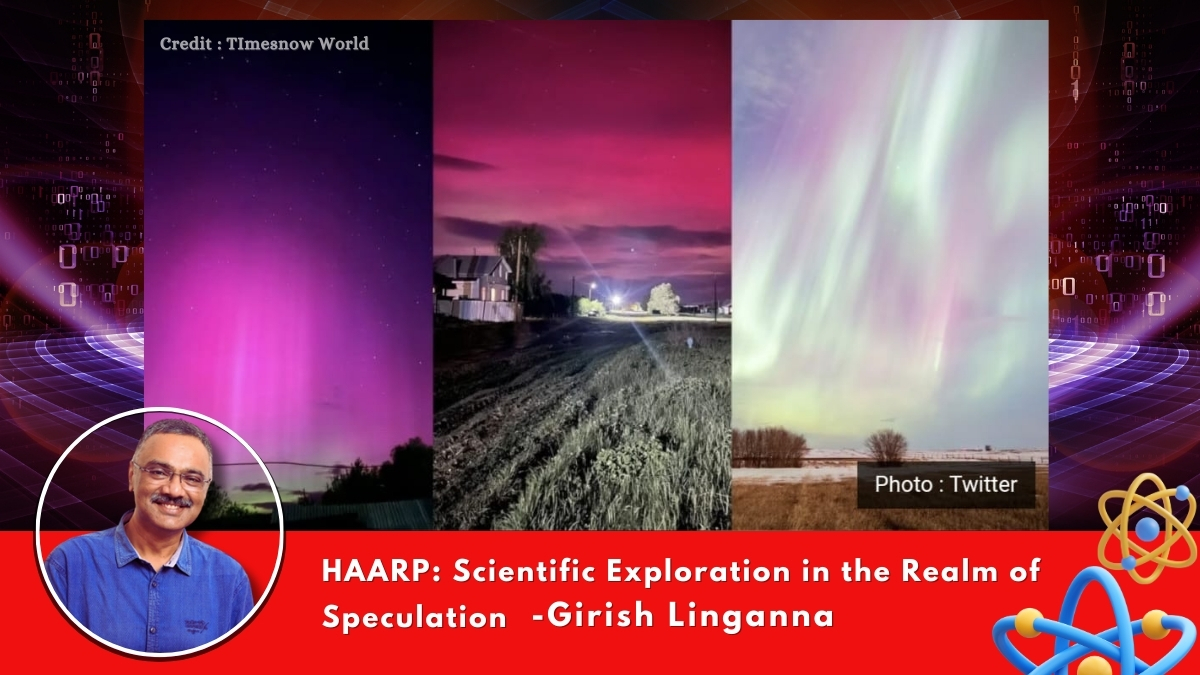 Credit : TImesnow World

Photo : Twitter

HAARP: Scientific Exploration in the Realm of Speculation -Girish Linganna